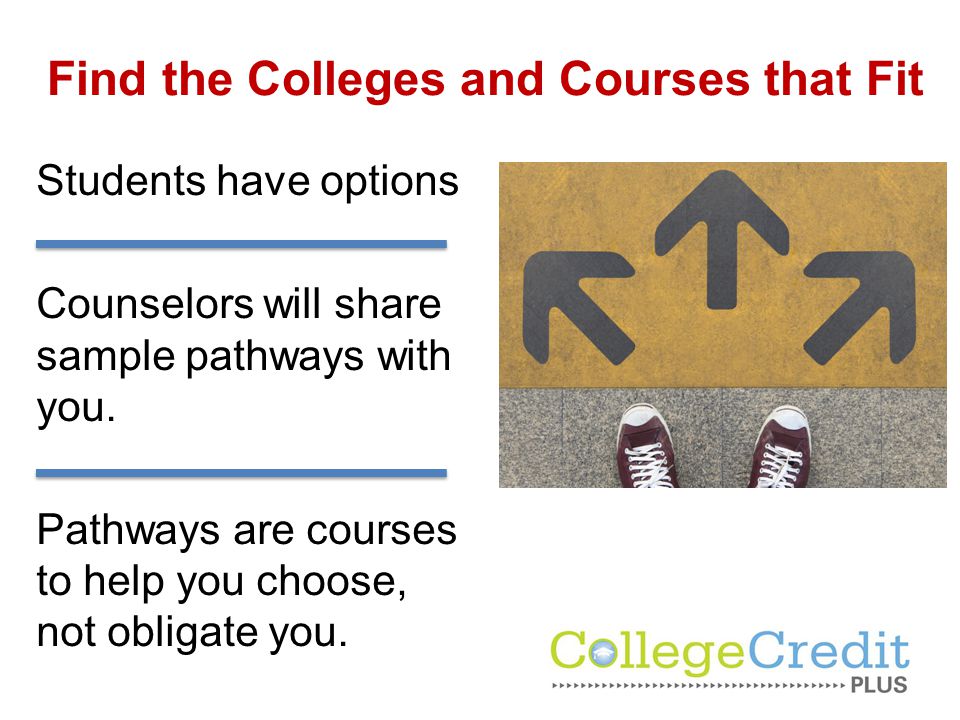 Find the Colleges and Courses that Fit

Students have options

Counselors will share sample pathways with you.

Pathways are courses to help you choose, not obligate you.

CollegeCredit PLUS